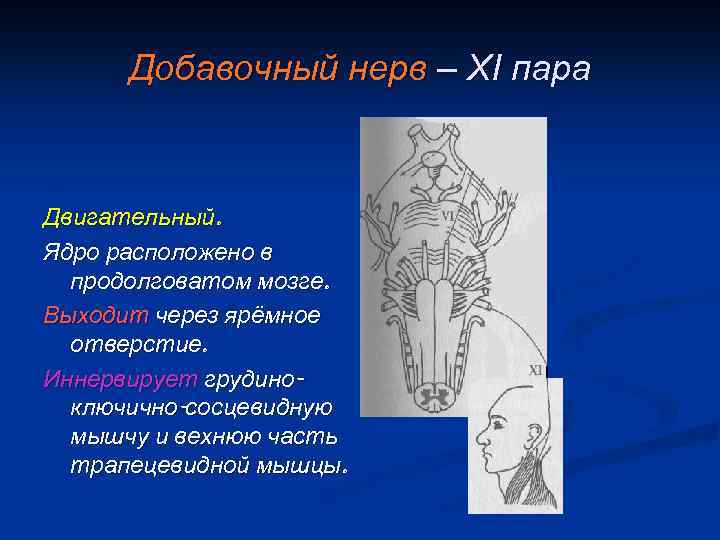 Добавочный нерв – XI пара

Двигательный.

Ядро расположено в продолговатом мозге.

Выходит через ярёмное отверстие.

Иннервирует грудино-ключично-сосцевидную мышчу и вехнюю часть трапецевидной мышцы.

VI

XI